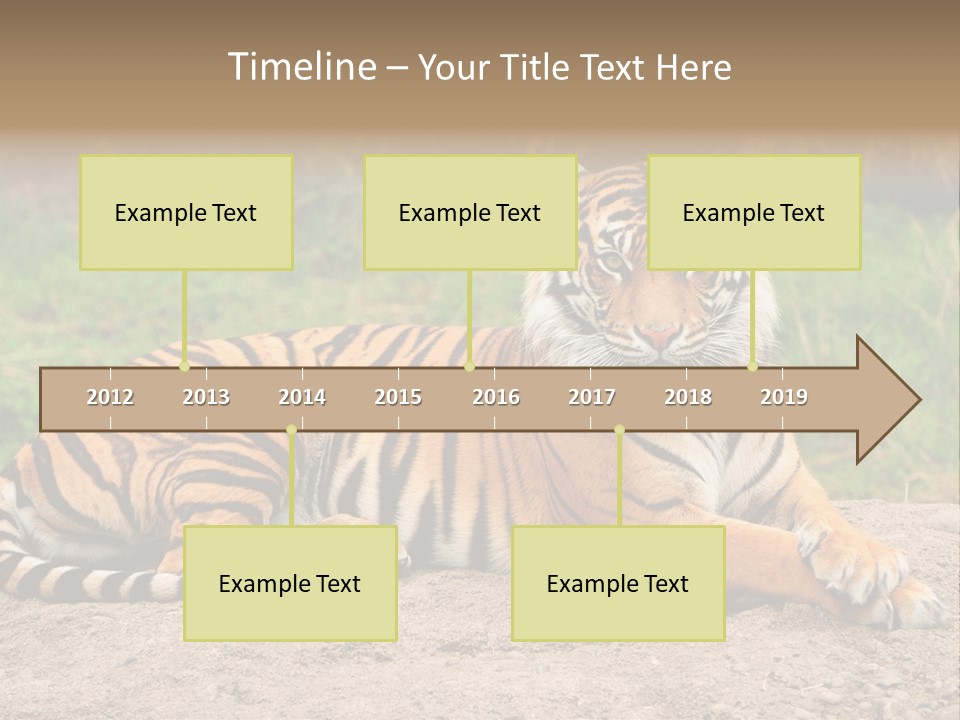 Timeline – Your Title Text Here

Example Text

Example Text

Example Text

2012 2013 2014 2015 2016 2017 2018 2019

Example Text

Example Text